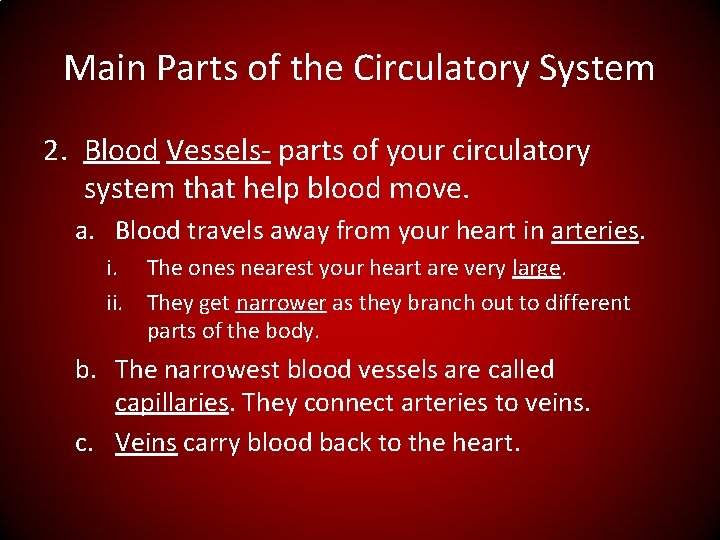 Main Parts of the Circulatory System

2. Blood Vessels- parts of your circulatory system that help blood move.

a. Blood travels away from your heart in arteries.

i. The ones nearest your heart are very large.

ii. They get narrower as they branch out to different parts of the body.

b. The narrowest blood vessels are called capillaries. They connect arteries to veins.

c. Veins carry blood back to the heart.